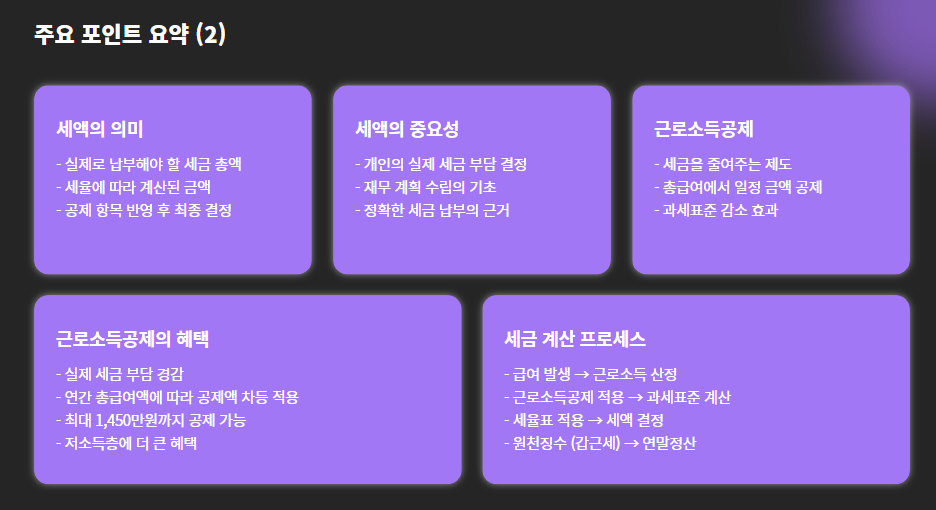 주요 포인트 요약 (2)

세액의 의미

- 실제로 납부해야 할 세금 총액
- 세율에 따라 계산된 금액
- 공제 항목 반영 후 최종 결정

세액의 중요성

- 개인의 실제 세금 부담 결정
- 재무 계획 수립의 기초
- 정확한 세금 납부의 근거

근로소득공제

- 세금을 줄여주는 제도
- 총급여에서 일정 금액 공제
- 과세표준 감소 효과

근로소득공제의 혜택

- 실제 세금 부담 경감
- 연간 총급여액에 따라 공제액 차등 적용
- 최대 1,450만원까지 공제 가능
- 저소득층에 더 큰 혜택

세금 계산 프로세스

- 급여 발생 → 근로소득 산정
- 근로소득공제 적용 → 과세표준 계산
- 세율표 적용 → 세액 결정
- 원천징수 (갑근세) → 연말정산